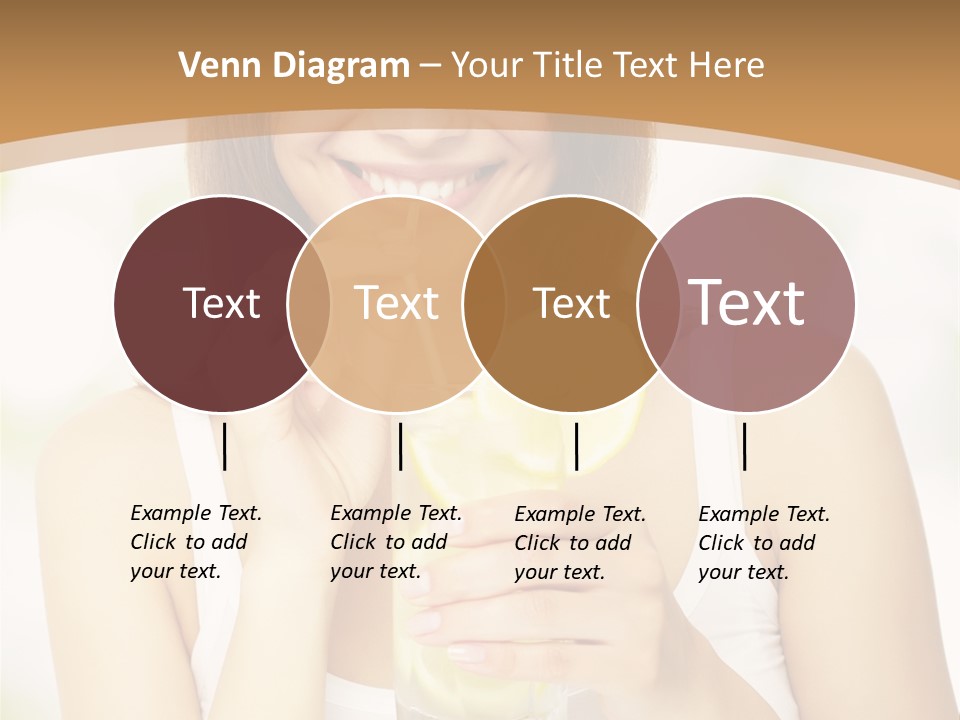 Venn Diagram – Your Title Text Here

Text

Text

Text

Text

Example Text. Click to add your text.

Example Text. Click to add your text.

Example Text. Click to add your text.

Example Text. Click to add your text.